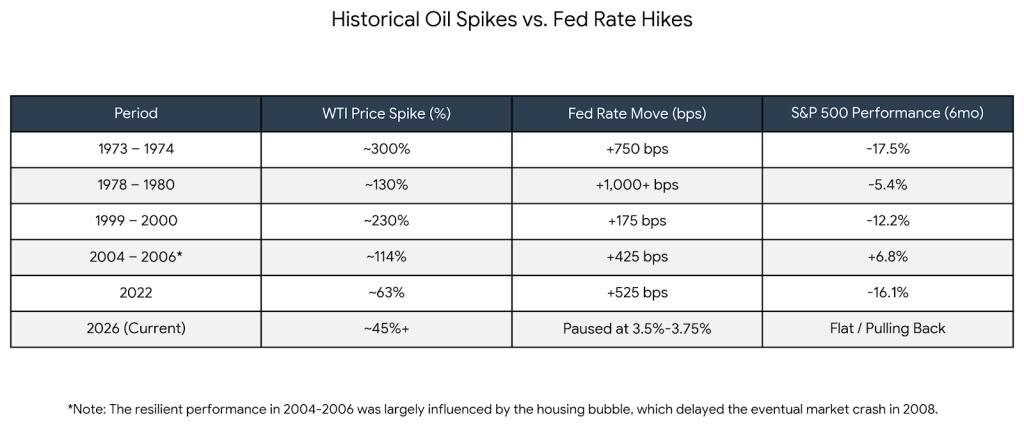 Historical Oil Spikes vs. Fed Rate Hikes

| Period | WTI Price Spike (%) | Fed Rate Move (bps) | S&P 500 Performance (6mo) |
|---|---|---|---|
| 1973 – 1974 | ~300% | +750 bps | -17.5% |
| 1978 – 1980 | ~130% | +1,000+ bps | -5.4% |
| 1999 – 2000 | ~230% | +175 bps | -12.2% |
| 2004 – 2006* | ~114% | +425 bps | +6.8% |
| 2022 | ~63% | +525 bps | -16.1% |
| 2026 (Current) | ~45%+ | Paused at 3.5%-3.75% | Flat / Pulling Back |

*Note: The resilient performance in 2004-2006 was largely influenced by the housing bubble, which delayed the eventual market crash in 2008.